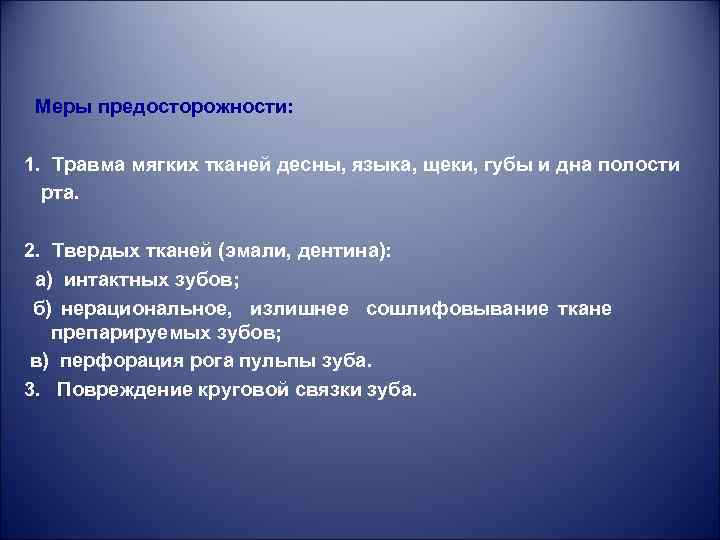 Меры предосторожности:

1. Травма мягких тканей десны, языка, щеки, губы и дна полости рта.

2. Твердых тканей (эмали, дентина):
а) интактных зубов;
б) нерациональное, излишнее сошлифовывание ткане препарируемых зубов;
в) перфорация рога пульпы зуба.
3. Повреждение круговой связки зуба.